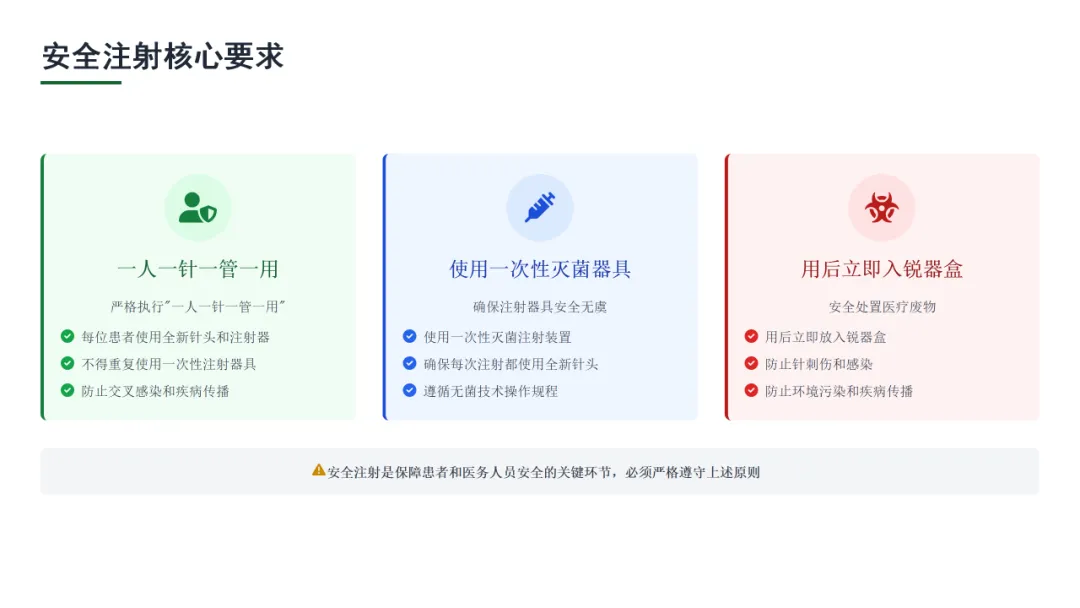 安全注射核心要求

一人一针一管一用

严格执行"一人一针一管一用"

每位患者使用全新针头和注射器

不得重复使用一次性注射器具

防止交叉感染和疾病传播

使用一次性灭菌器具

确保注射器具安全无虞

使用一次性灭菌注射装置

确保每次注射都使用全新针头

遵循无菌技术操作规程

用后立即入锐器盒

安全处置医疗废物

用后立即放入锐器盒

防止针刺伤和感染

防止环境污染和疾病传播

安全注射是保障患者和医务人员安全的关键环节，必须严格遵守上述原则